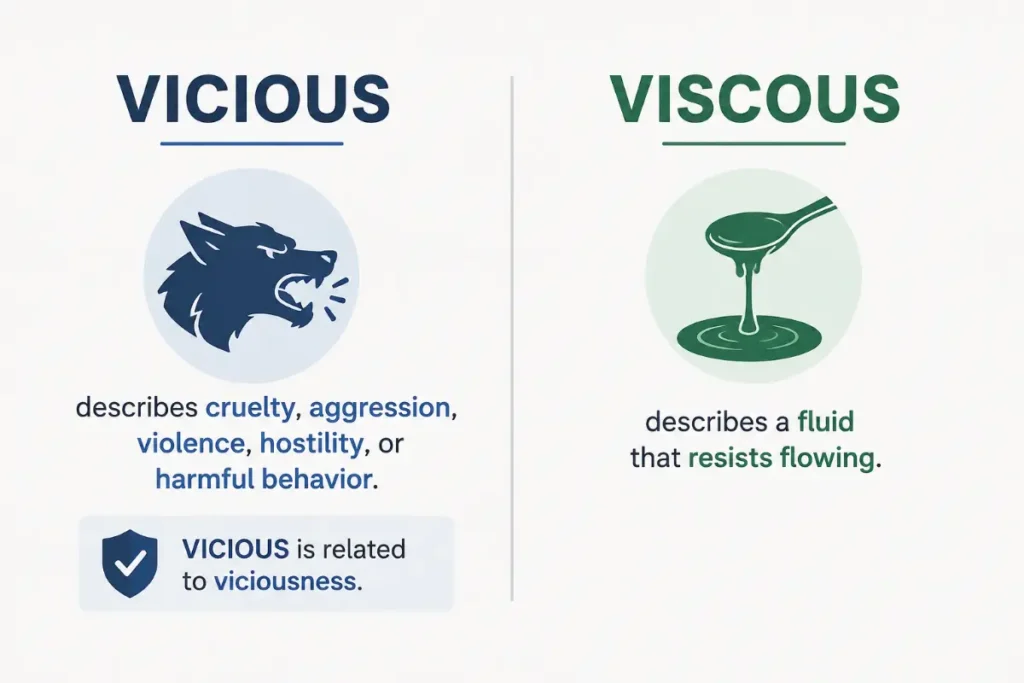 VICIOUS

describes cruelty, aggression, violence, hostility, or harmful behavior.

VICIOUS is related to viciousness.

VISCOUS

describes a fluid that resists flowing.